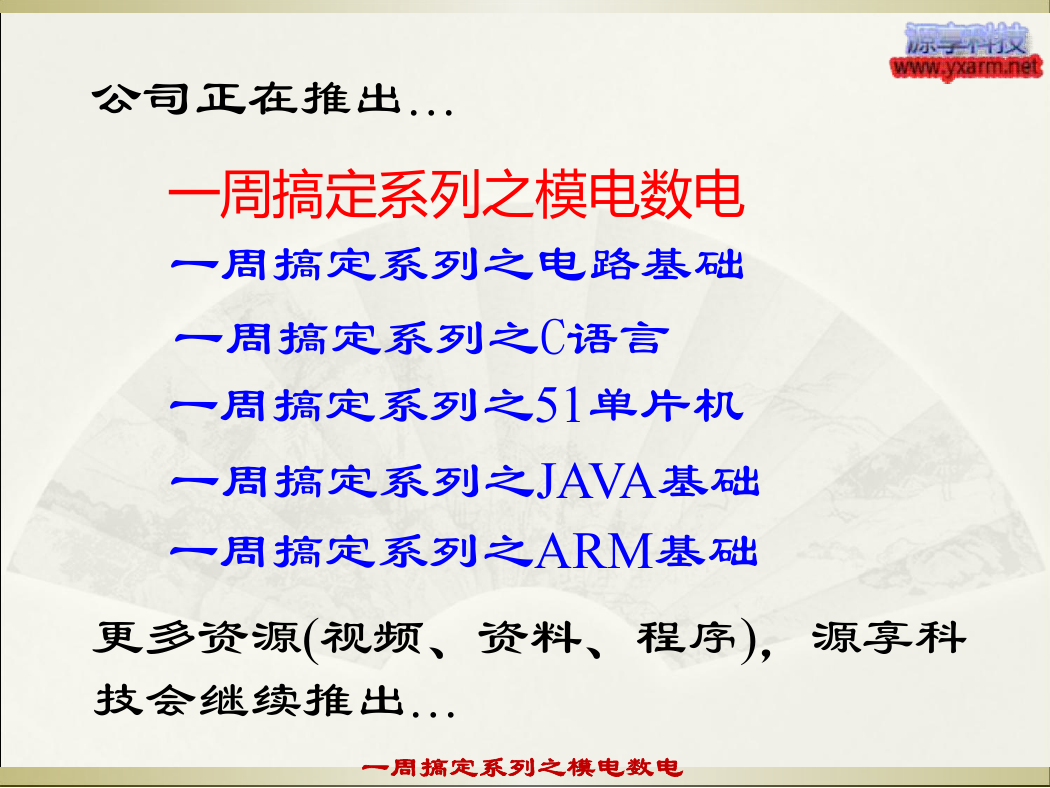 源享科技
www.yxarm.net

公司正在推出…

一周搞定系列之模电数电
一周搞定系列之电路基础
一周搞定系列之C语言
一周搞定系列之51单片机
一周搞定系列之JAVA基础
一周搞定系列之ARM基础

更多资源(视频、资料、程序)，源享科技会继续推出…

一周搞定系列之模电数电